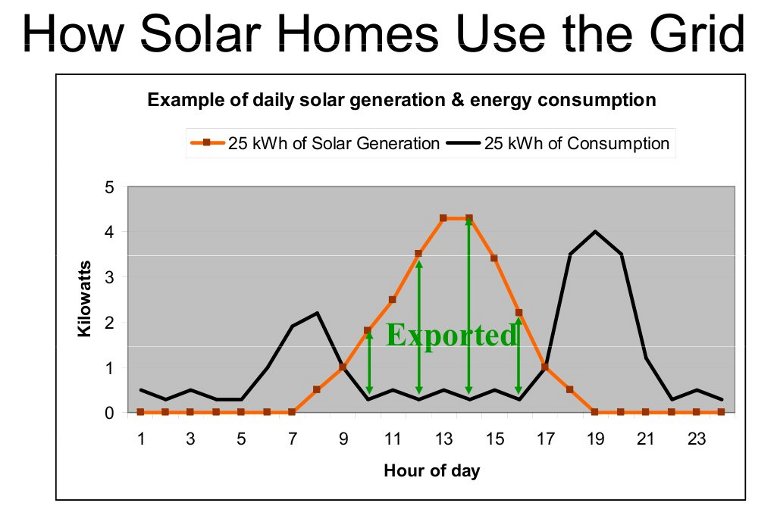 How Solar Homes Use the Grid

Example of daily solar generation & energy consumption

25 kWh of Solar Generation
25 kWh of Consumption

Kilowatts

5
4
3
2
1
0

Exported

1
3
5
7
9
11
13
15
17
19
21
23

Hour of day